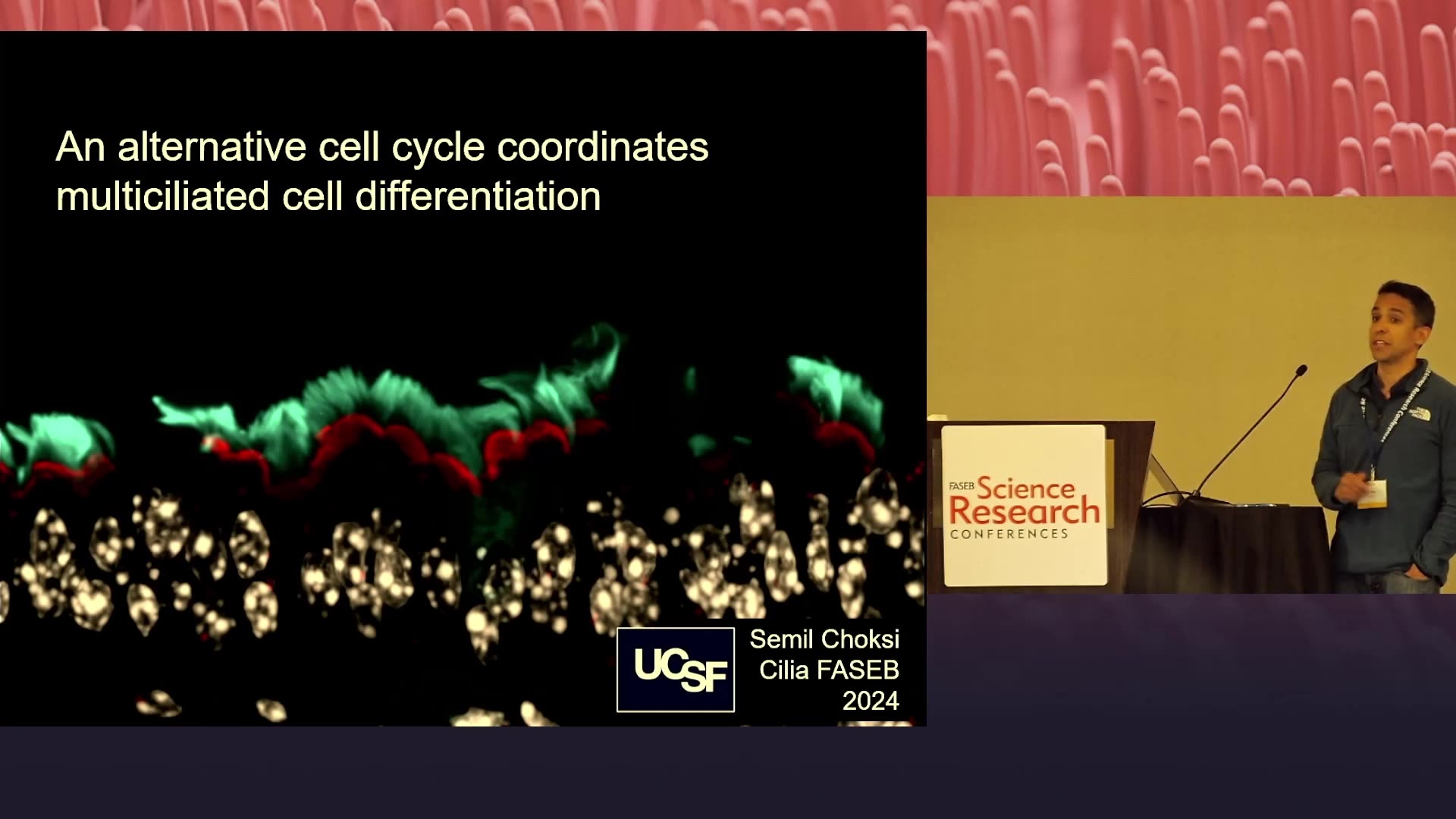 An alternative cell cycle coordinates multiciliated cell differentiation

UCSF

Semil Choksi
Cilia FASEB
2024

FASEB Science Research CONFERENCES